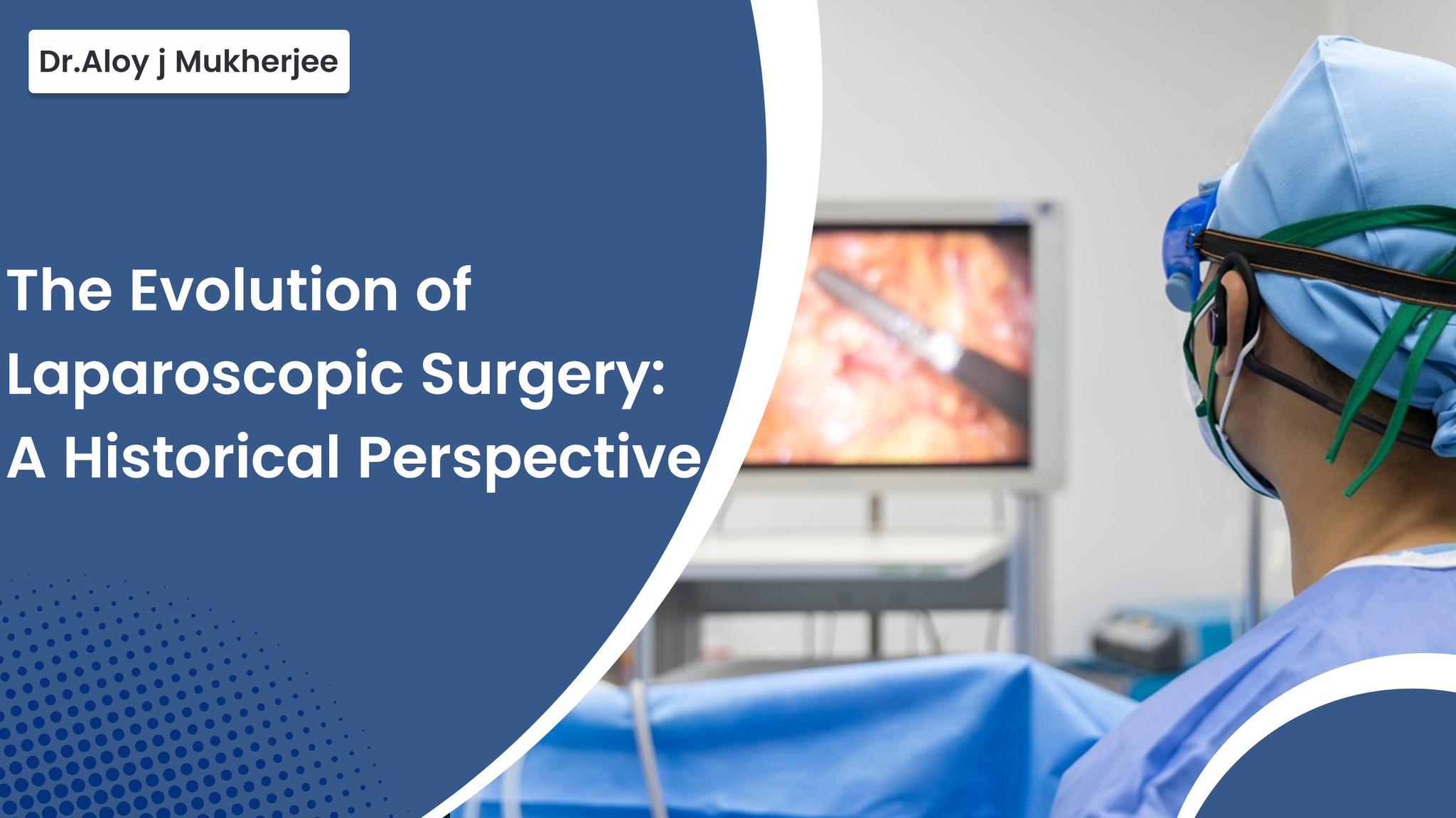 Dr.Aloy j Mukherjee

The Evolution of Laparoscopic Surgery: A Historical Perspective